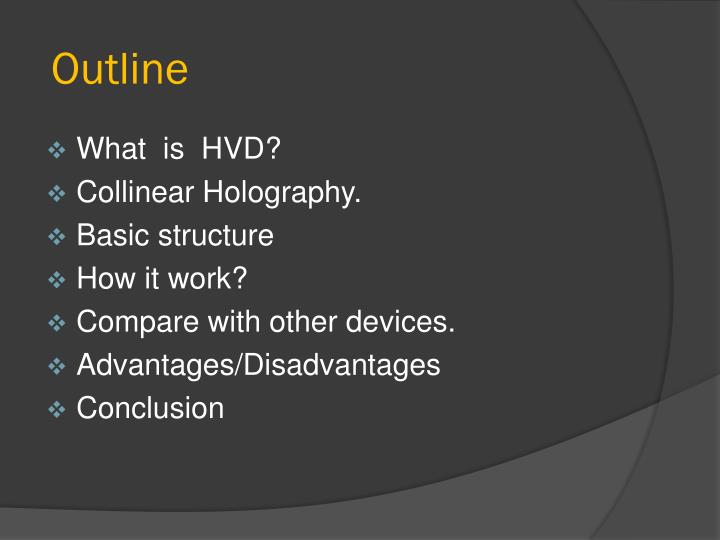 Outline

❖ What is HVD?
❖ Collinear Holography.
❖ Basic structure
❖ How it work?
❖ Compare with other devices.
❖ Advantages/Disadvantages
❖ Conclusion